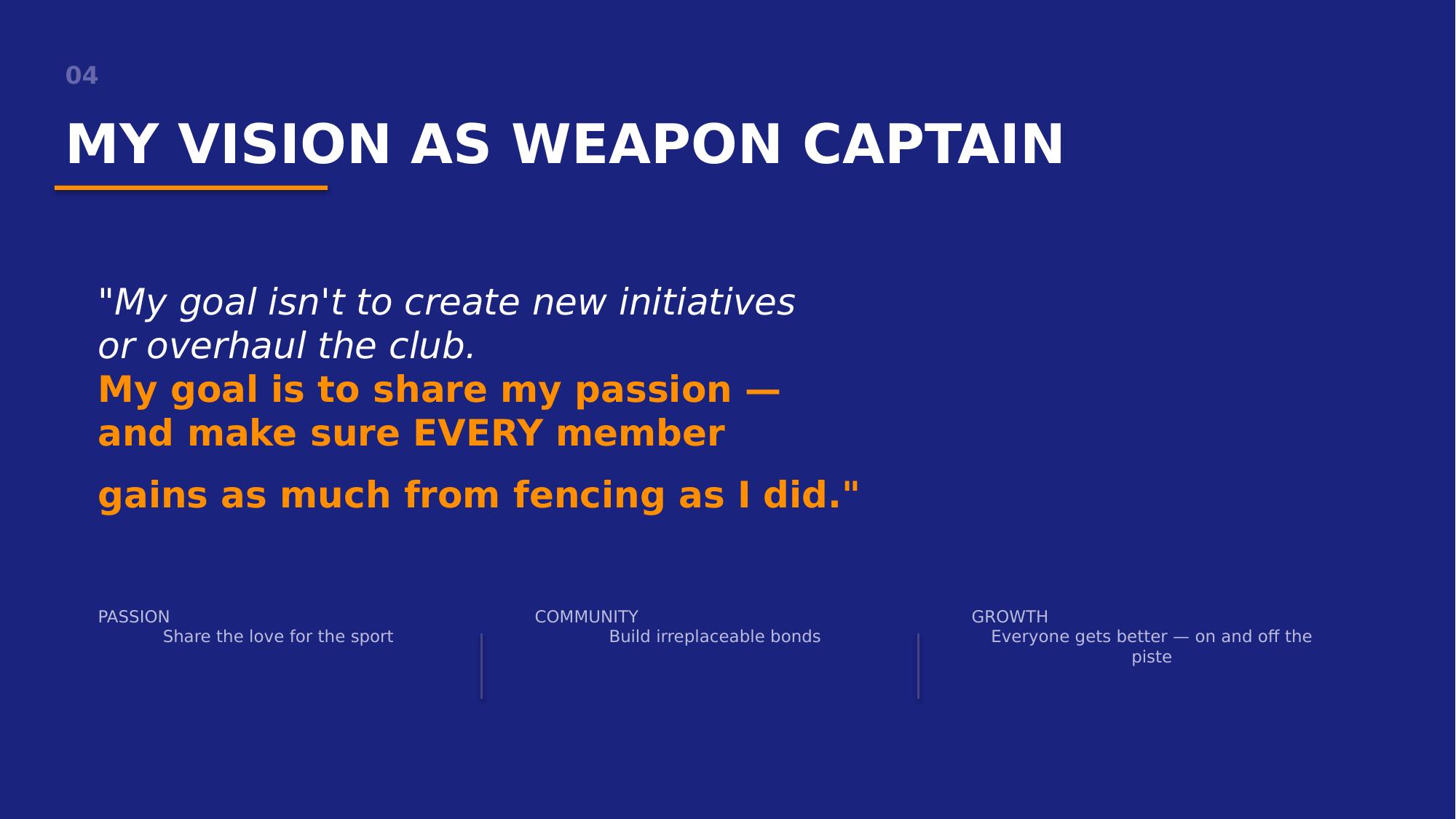 04

MY VISION AS WEAPON CAPTAIN

"My goal isn't to create new initiatives or overhaul the club.
My goal is to share my passion — and make sure EVERY member

gains as much from fencing as I did."

PASSION
Share the love for the sport

COMMUNITY
Build irreplaceable bonds

GROWTH
Everyone gets better — on and off the piste